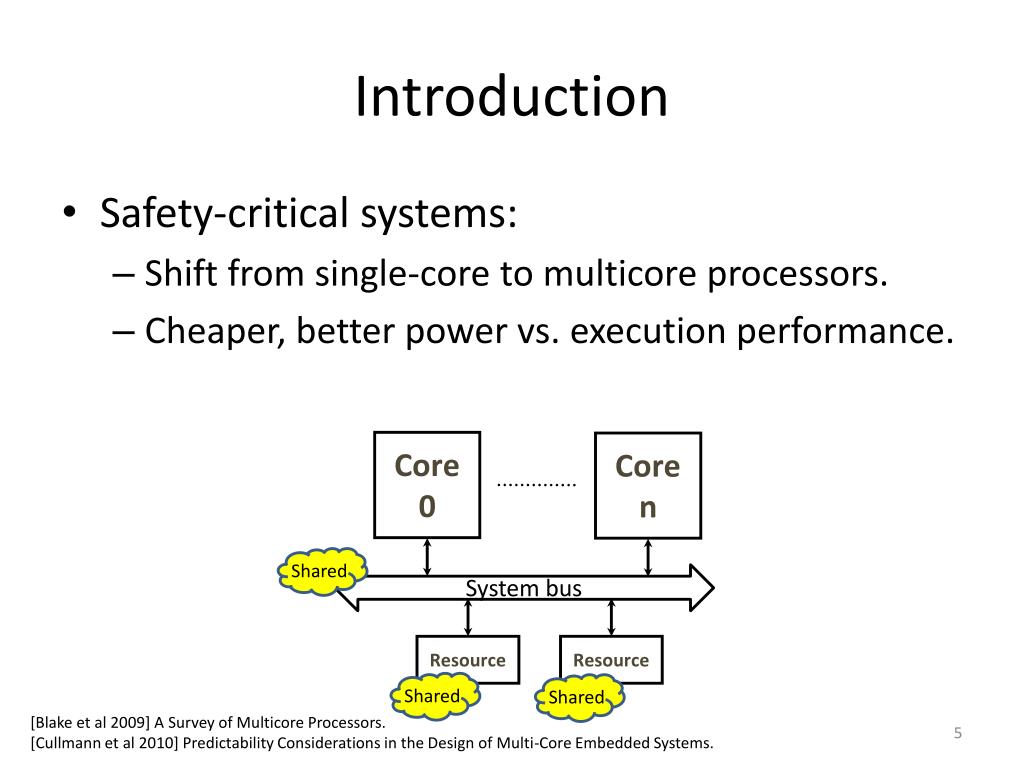 Introduction

• Safety-critical systems:
– Shift from single-core to multicore processors.
– Cheaper, better power vs. execution performance.

Core 0
..............
Core n
Shared
System bus
Resource
Resource
Shared
Shared

[Blake et al 2009] A Survey of Multicore Processors.
[Cullmann et al 2010] Predictability Considerations in the Design of Multi-Core Embedded Systems.

5